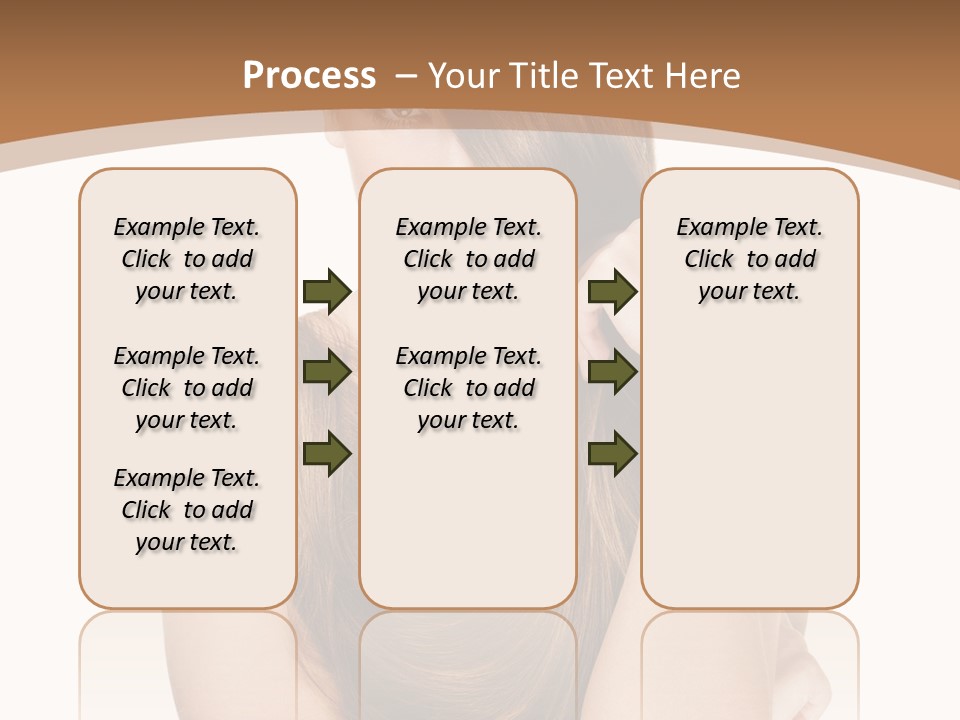 Process – Your Title Text Here

Example Text. Click to add your text.

Example Text. Click to add your text.

Example Text. Click to add your text.

Example Text. Click to add your text.

Example Text. Click to add your text.

Example Text. Click to add your text.